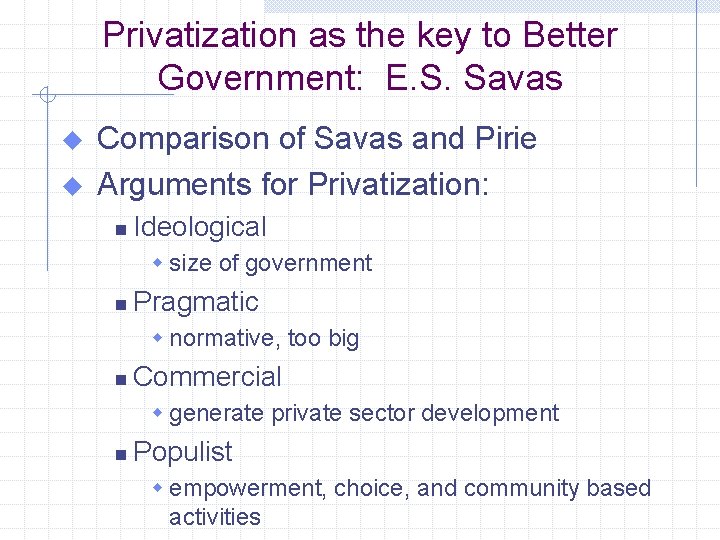 Privatization as the key to Better Government: E.S. Savas

Comparison of Savas and Pirie

Arguments for Privatization:

Ideological

size of government

Pragmatic

normative, too big

Commercial

generate private sector development

Populist

empowerment, choice, and community based activities